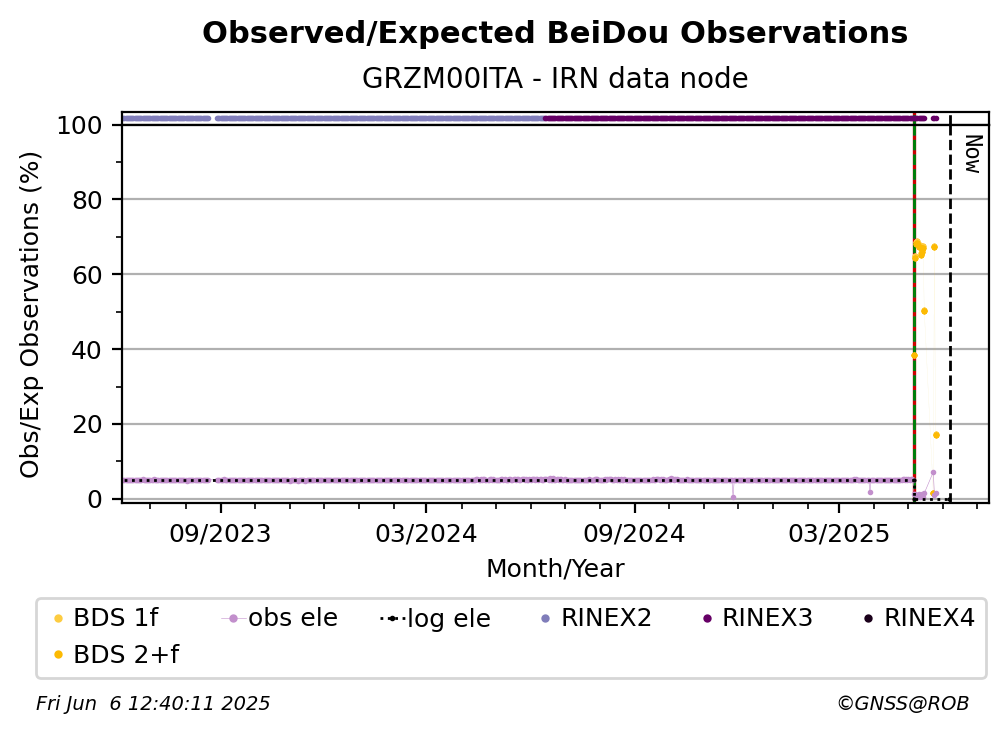 Observed/Expected BeiDou Observations
GRZM00ITA - IRN data node

Obs/Exp Observations (%)
100
80
60
40
20
0

Now

09/2023
03/2024
09/2024
03/2025
Month/Year

BDS 1f
obs ele
log ele
RINEX2
RINEX3
RINEX4
BDS 2+f

Fri Jun 6 12:40:11 2025
©GNSS@ROB